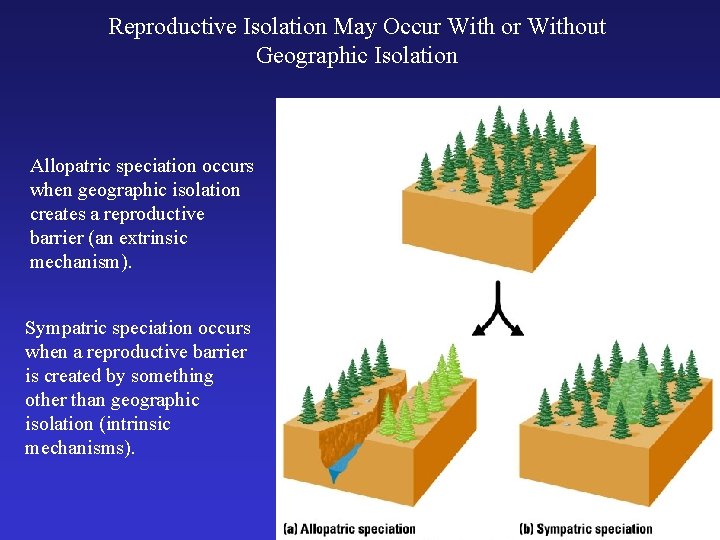 Reproductive Isolation May Occur With or Without Geographic Isolation

Allopatric speciation occurs when geographic isolation creates a reproductive barrier (an extrinsic mechanism).

Sympatric speciation occurs when a reproductive barrier is created by something other than geographic isolation (intrinsic mechanisms).

(a) Allopatric speciation

(b) Sympatric speciation